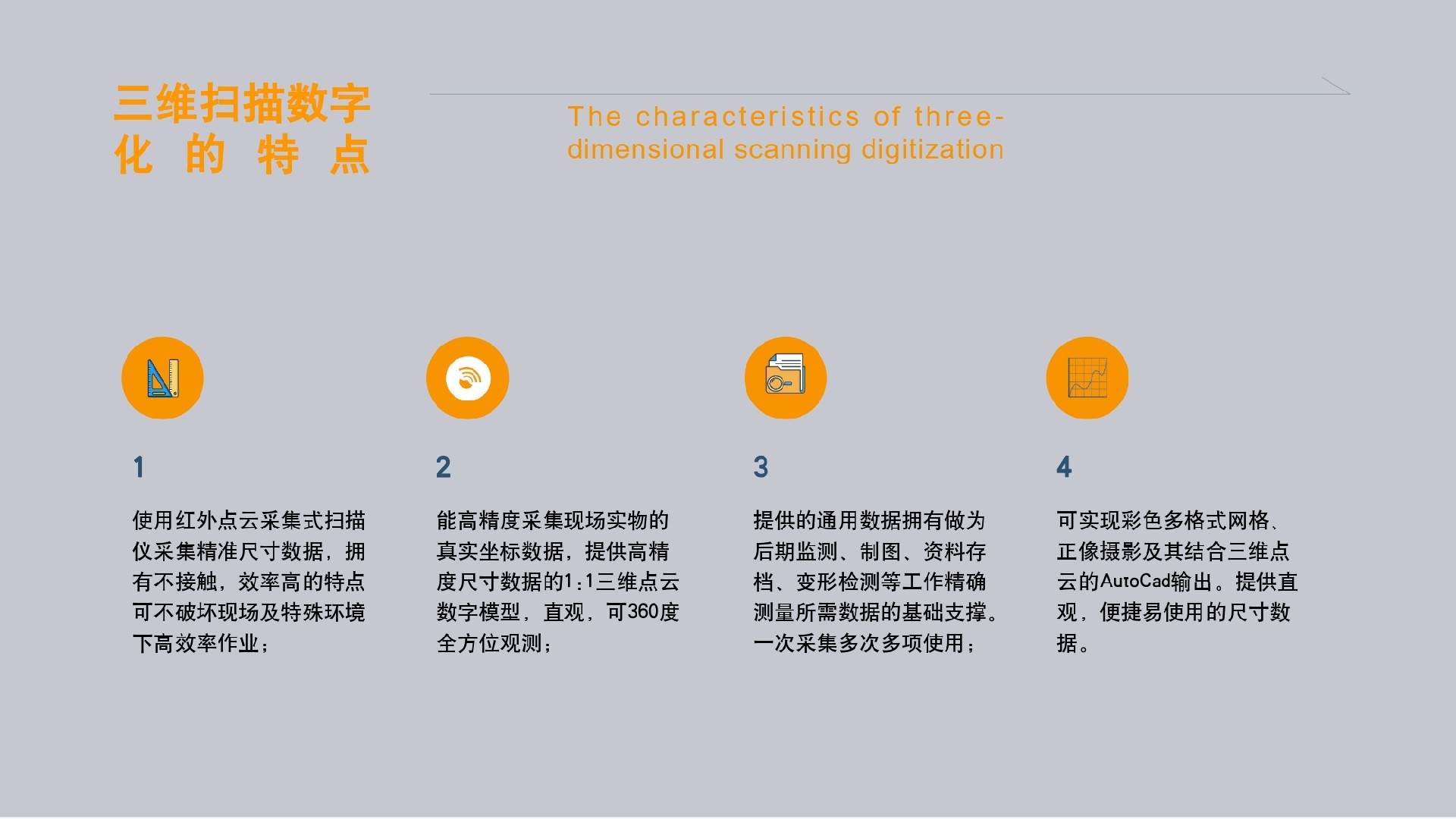 三维扫描数字化的特点

The characteristics of three-dimensional scanning digitization

1

使用红外点云采集式扫描仪采集精准尺寸数据，拥有不接触，效率高的特点可不破坏现场及特殊环境下高效率作业；

2

能高精度采集现场实物的真实坐标数据，提供高精度尺寸数据的1:1三维点云数字模型，直观，可360度全方位观测；

3

提供的通用数据拥有做为后期监测、制图、资料存档、变形检测等工作精确测量所需数据的基础支撑。一次采集多次多项使用；

4

可实现彩色多格式网格、正像摄影及其结合三维点云的AutoCad输出。提供直观，便捷易使用的尺寸数据。